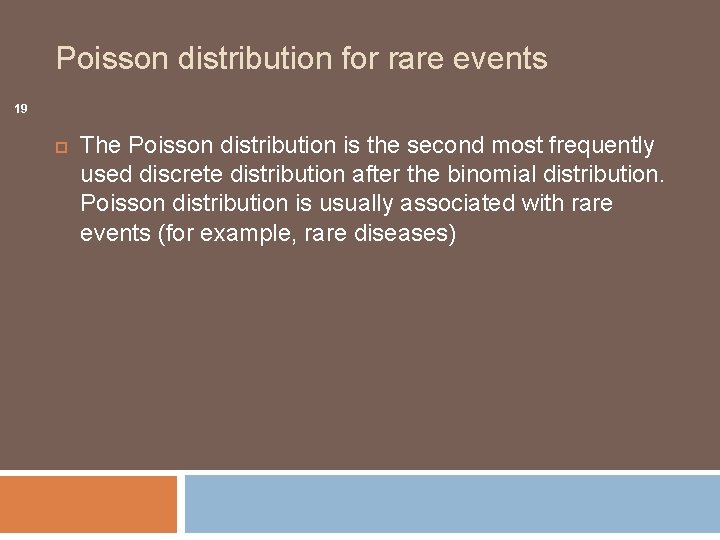 Poisson distribution for rare events

19

The Poisson distribution is the second most frequently used discrete distribution after the binomial distribution. Poisson distribution is usually associated with rare events (for example, rare diseases)